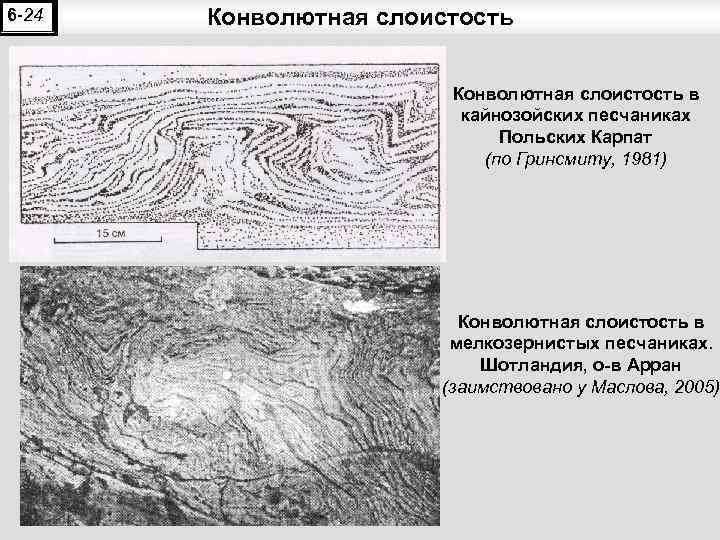 6-24

Конволютная слоистость

15 см

Конволютная слоистость в кайнозойских песчаниках Польских Карпат (по Гринсмиту, 1981)

Конволютная слоистость в мелкозернистых песчаниках. Шотландия, о-в Арран (заимствовано у Маслова, 2005)